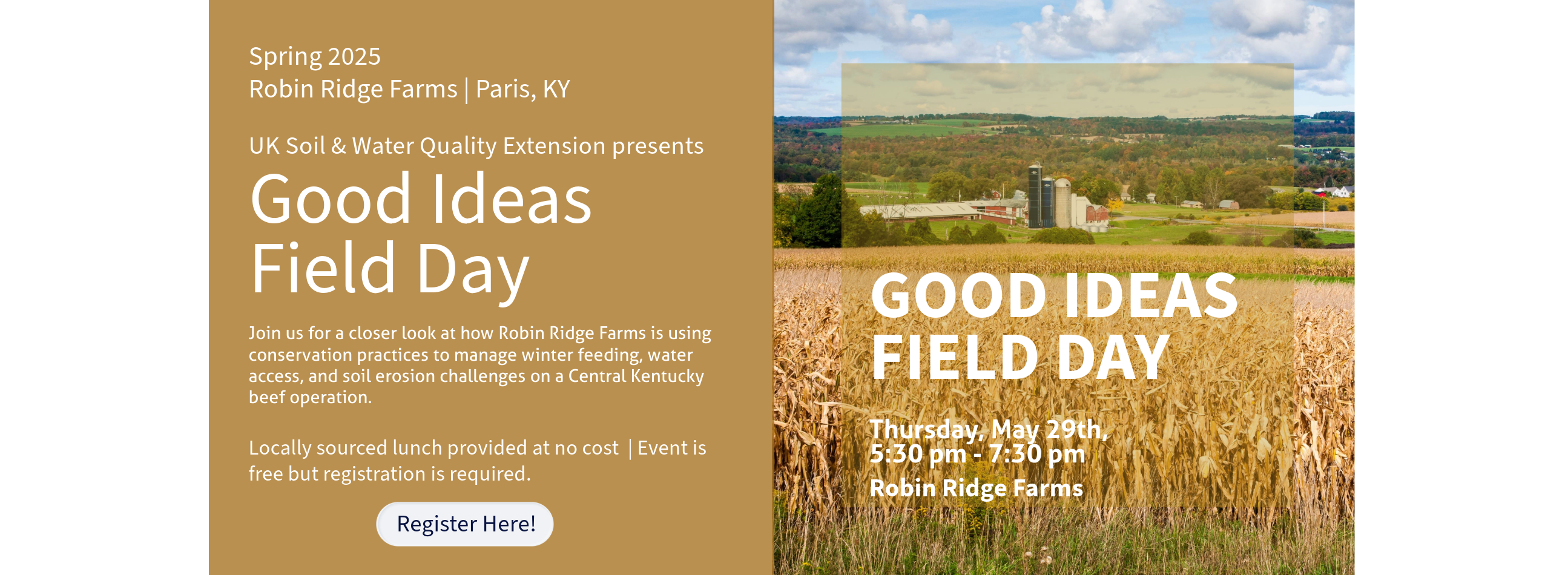 Spring 2025
Robin Ridge Farms | Paris, KY

UK Soil & Water Quality Extension presents

Good Ideas Field Day

Join us for a closer look at how Robin Ridge Farms is using conservation practices to manage winter feeding, water access, and soil erosion challenges on a Central Kentucky beef operation.

Locally sourced lunch provided at no cost | Event is free but registration is required.

Register Here!

GOOD IDEAS FIELD DAY

Thursday, May 29th, 5:30 pm - 7:30 pm

Robin Ridge Farms